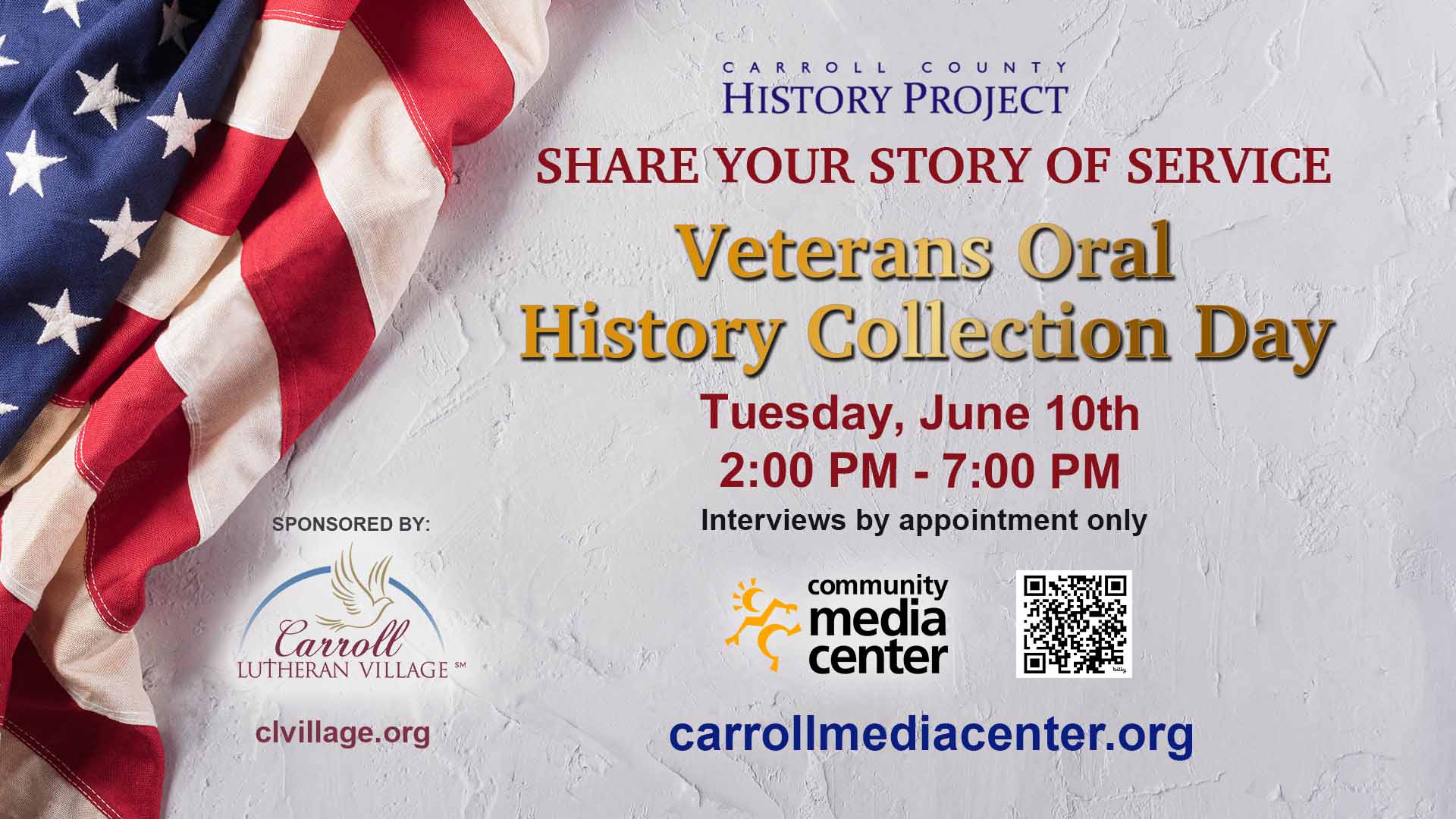 CARROLL COUNTY
HISTORY PROJECT

SHARE YOUR STORY OF SERVICE

Veterans Oral History Collection Day

Tuesday, June 10th
2:00 PM - 7:00 PM
Interviews by appointment only

SPONSORED BY:

Carroll
LUTHERAN VILLAGE SM

clvillage.org

community media center

bitly

carrollmediacenter.org